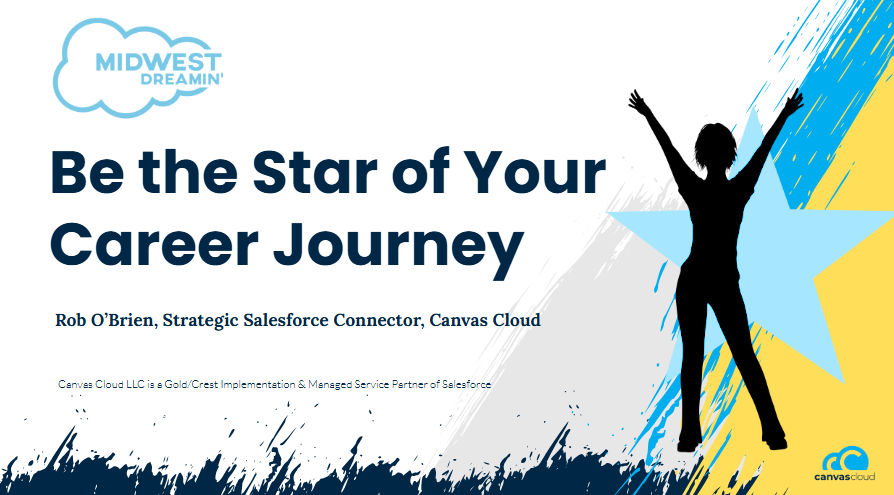 MIDWEST DREAMIN'

Be the Star of Your Career Journey

Rob O'Brien, Strategic Salesforce Connector, Canvas Cloud

Canvas Cloud LLC is a Gold/Crest Implementation & Managed Service Partner of Salesforce

canvascloud